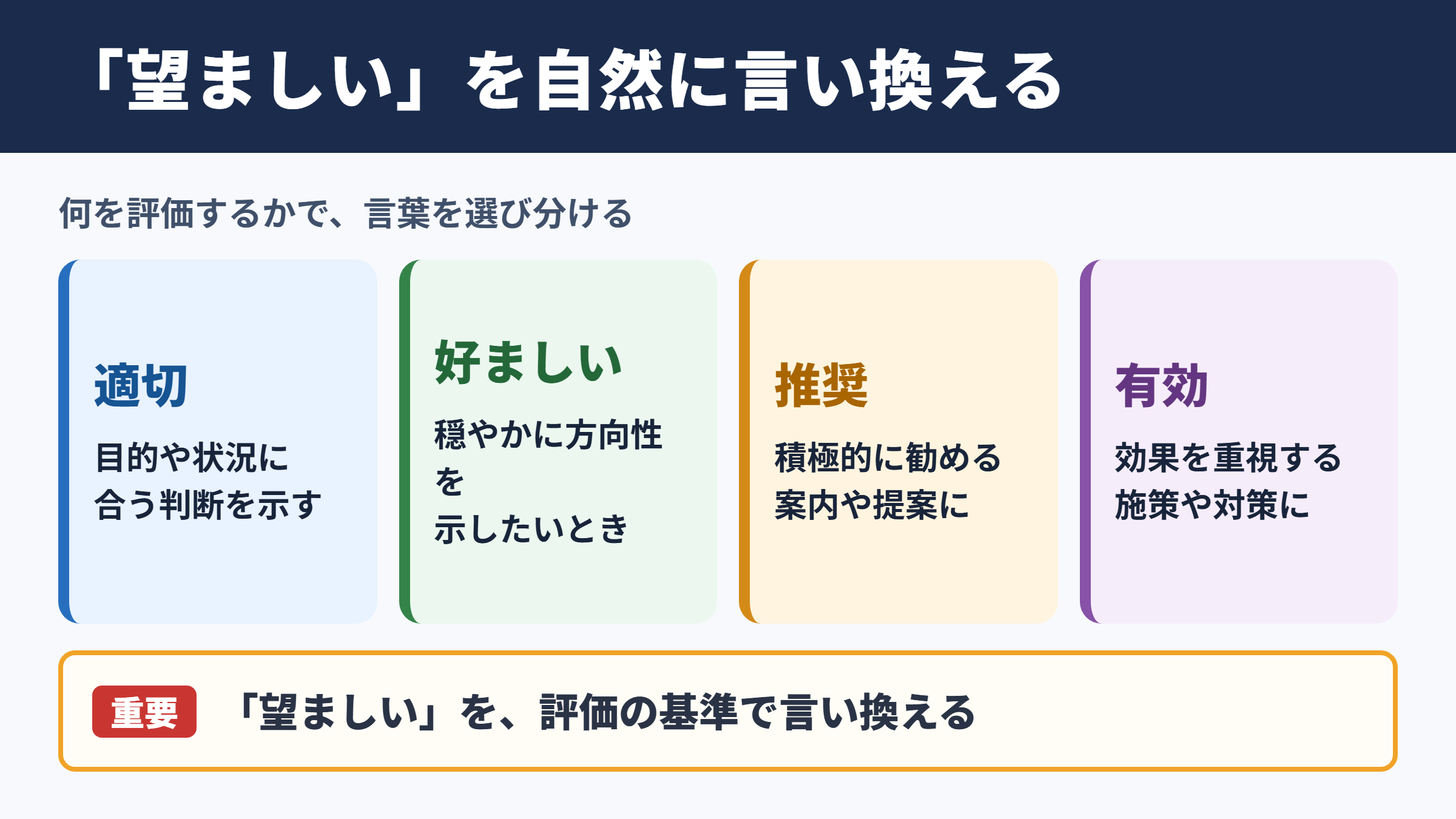 「望ましい」を自然に言い換える

何を評価するかで、言葉を選び分ける

適切

目的や状況に合う判断を示す

好ましい

穏やかに方向性を示したいとき

推奨

積極的に勧める案内や提案に

有効

効果を重視する施策や対策に

重要 「望ましい」を、評価の基準で言い換える